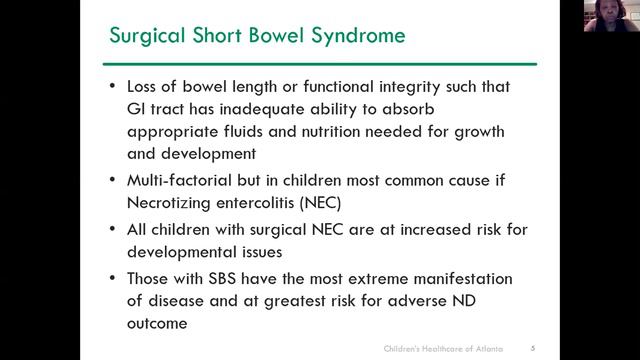 Surgical Short Bowel Syndrome

• Loss of bowel length or functional integrity such that GI tract has inadequate ability to absorb appropriate fluids and nutrition needed for growth and development

• Multi-factorial but in children most common cause if Necrotizing entercolitis (NEC)

• All children with surgical NEC are at increased risk for developmental issues

• Those with SBS have the most extreme manifestation of disease and at greatest risk for adverse ND outcome

Children's Healthcare of Atlanta 5